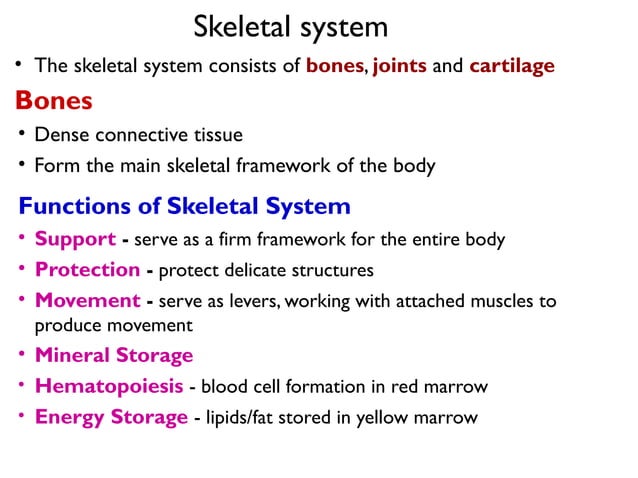 Skeletal system

• The skeletal system consists of bones, joints and cartilage

Bones

• Dense connective tissue
• Form the main skeletal framework of the body

Functions of Skeletal System

• Support - serve as a firm framework for the entire body
• Protection - protect delicate structures
• Movement - serve as levers, working with attached muscles to produce movement
• Mineral Storage
• Hematopoiesis - blood cell formation in red marrow
• Energy Storage - lipids/fat stored in yellow marrow